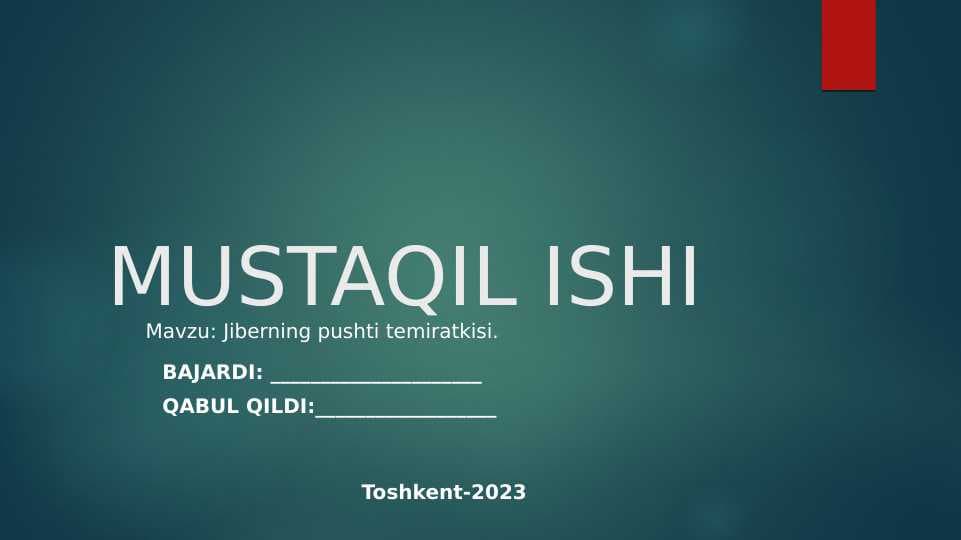 MUSTAQIL ISHI

Mavzu: Jiberning pushti temiratkisi.

BAJARDI: ____________________

QABUL QILDI:_________________

Toshkent-2023